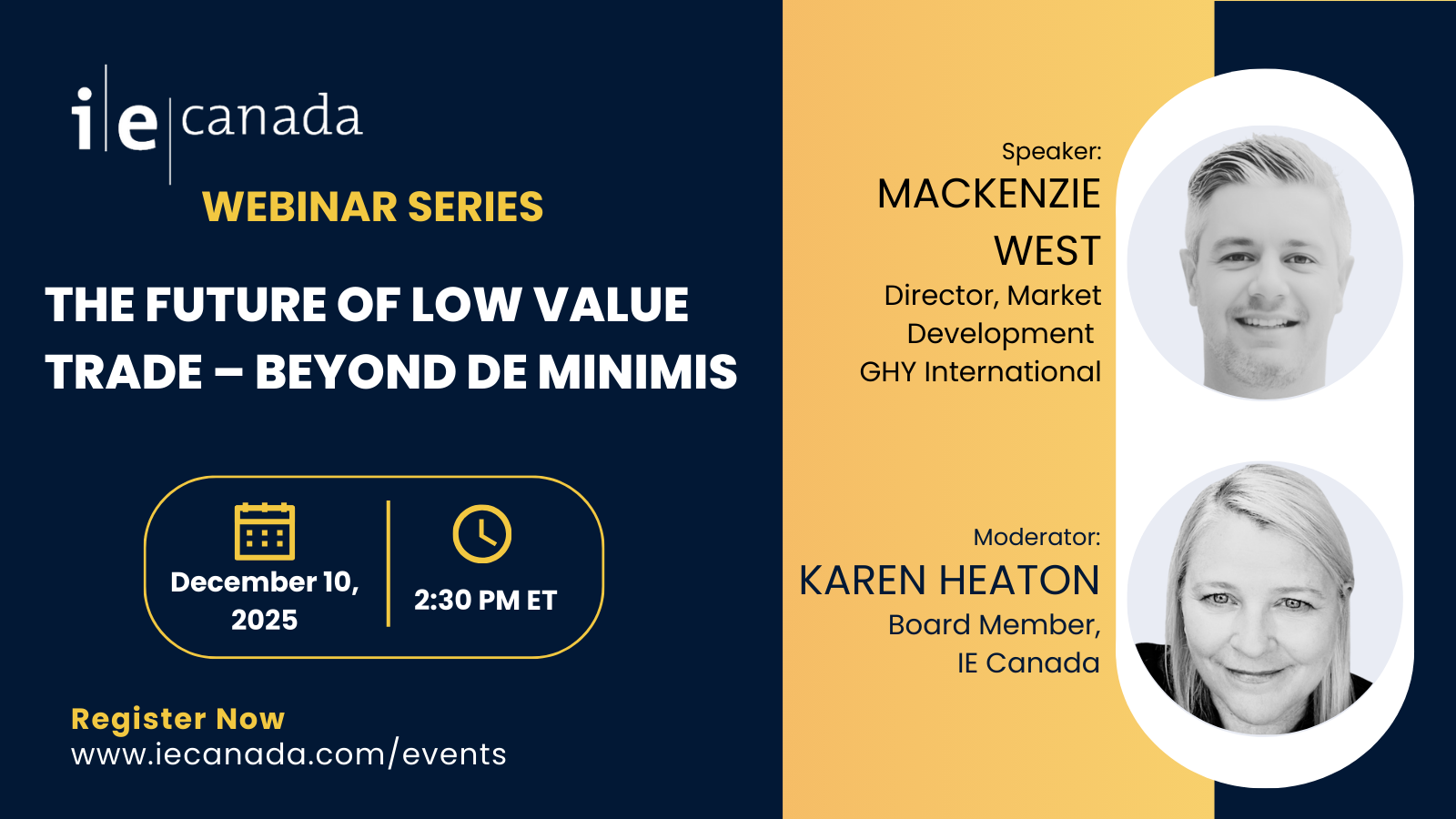 i|e|canada
WEBINAR SERIES

THE FUTURE OF LOW VALUE TRADE – BEYOND DE MINIMIS

December 10, 2025

2:30 PM ET

Register Now
www.iecanada.com/events

Speaker:
MACKENZIE WEST
Director, Market Development
GHY International

Moderator:
KAREN HEATON
Board Member,
IE Canada